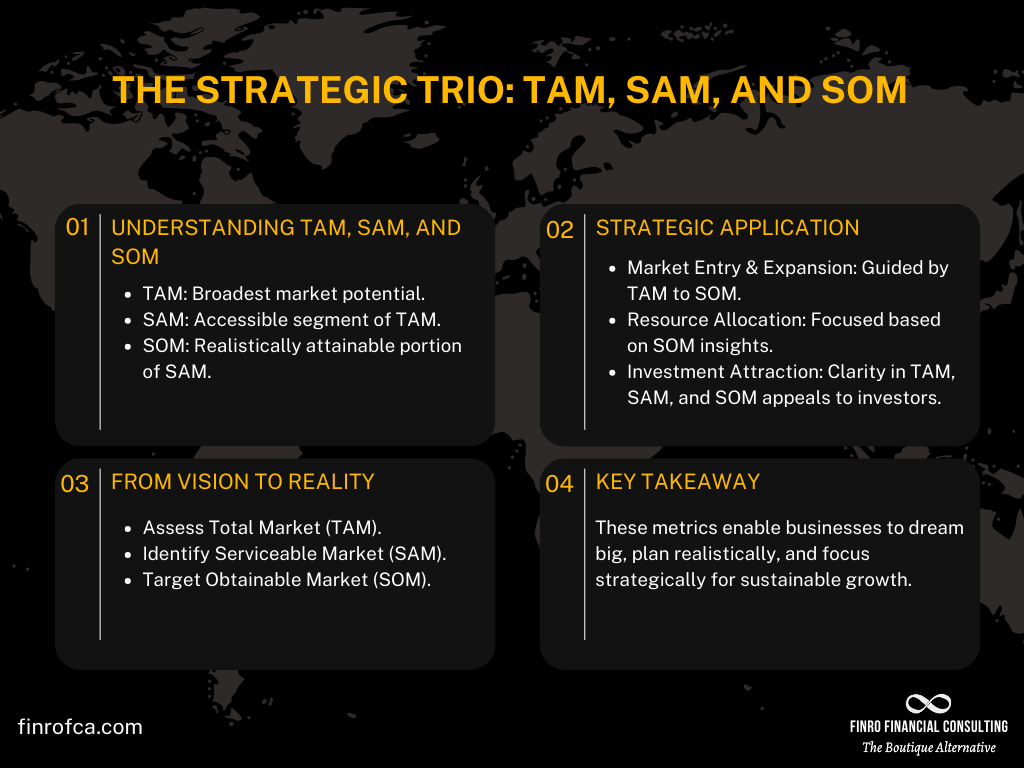 THE STRATEGIC TRIO: TAM, SAM, AND SOM

01 UNDERSTANDING TAM, SAM, AND SOM

- TAM: Broadest market potential.
- SAM: Accessible segment of TAM.
- SOM: Realistically attainable portion of SAM.

02 STRATEGIC APPLICATION

- Market Entry & Expansion: Guided by TAM to SOM.
- Resource Allocation: Focused based on SOM insights.
- Investment Attraction: Clarity in TAM, SAM, and SOM appeals to investors.

03 FROM VISION TO REALITY

- Assess Total Market (TAM).
- Identify Serviceable Market (SAM).
- Target Obtainable Market (SOM).

04 KEY TAKEAWAY

These metrics enable businesses to dream big, plan realistically, and focus strategically for sustainable growth.

finrofca.com

FINRO FINANCIAL CONSULTING
The Boutique Alternative